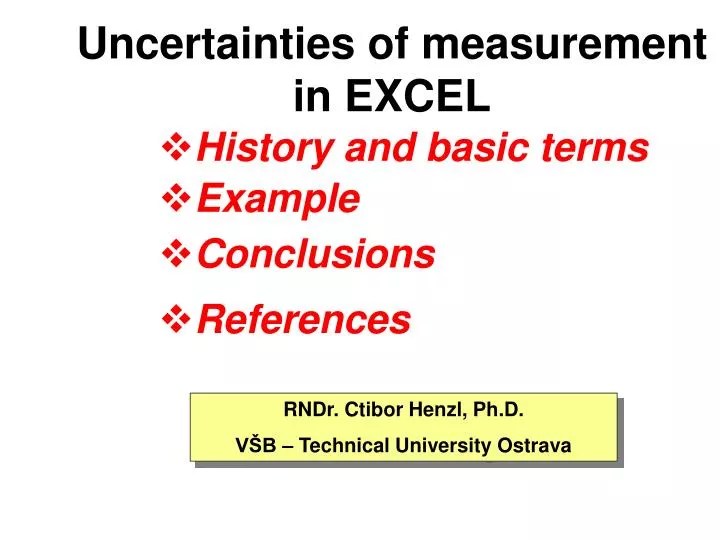 Uncertainties of measurement in EXCEL

❖ History and basic terms
❖ Example
❖ Conclusions
❖ References

RNDr. Ctibor Henzl, Ph.D.
VŠB – Technical University Ostrava